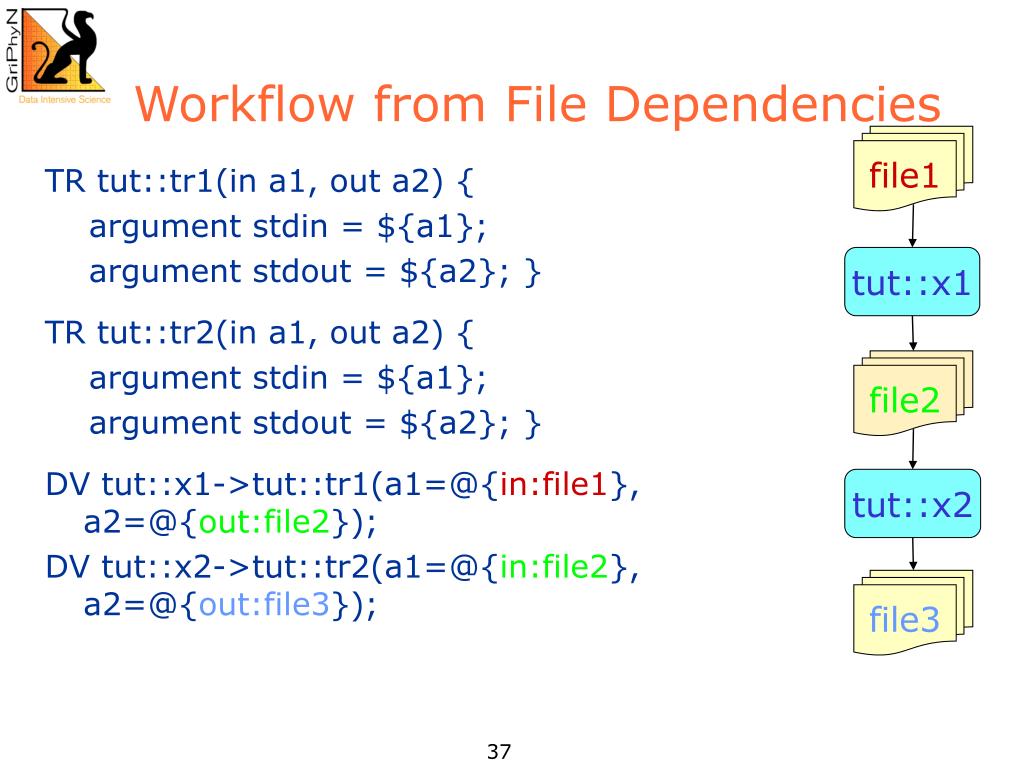 GriPhyN
Data Intensive Science

Workflow from File Dependencies

TR tut::tr1(in a1, out a2) {
argument stdin = ${a1};
argument stdout = ${a2}; }

TR tut::tr2(in a1, out a2) {
argument stdin = ${a1};
argument stdout = ${a2}; }

DV tut::x1->tut::tr1(a1=@{in:file1}, a2=@{out:file2});

DV tut::x2->tut::tr2(a1=@{in:file2}, a2=@{out:file3});

file1

tut::x1

file2

tut::x2

file3

37